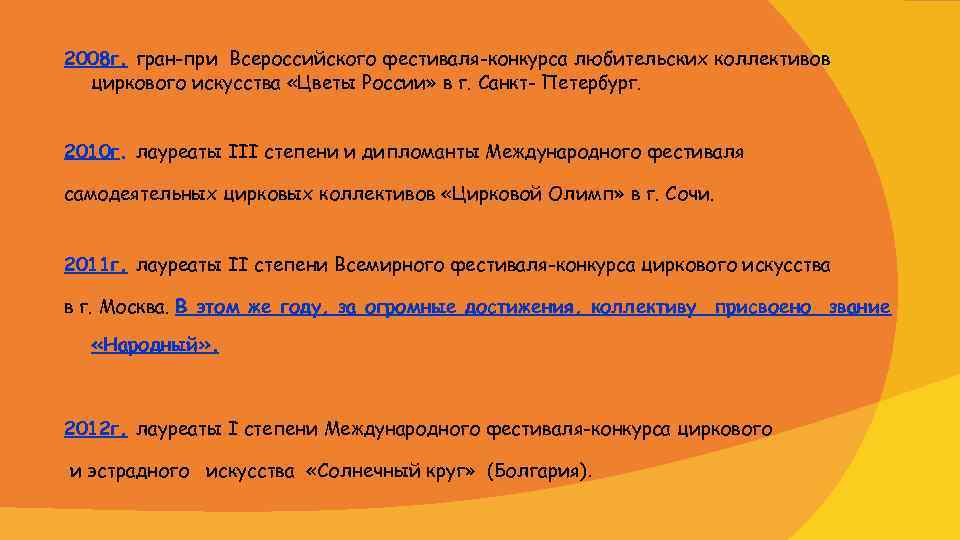 2008г. гран-при Всероссийского фестиваля-конкурса любительских коллективов циркового искусства «Цветы России» в г. Санкт- Петербург.

2010г. лауреаты III степени и дипломанты Международного фестиваля самодеятельных цирковых коллективов «Цирковой Олимп» в г. Сочи.

2011г. лауреаты II степени Всемирного фестиваля-конкурса циркового искусства в г. Москва. В этом же году, за огромные достижения, коллективу присвоено звание «Народный».

2012г. лауреаты I степени Международного фестиваля-конкурса циркового и эстрадного искусства «Солнечный круг» (Болгария).